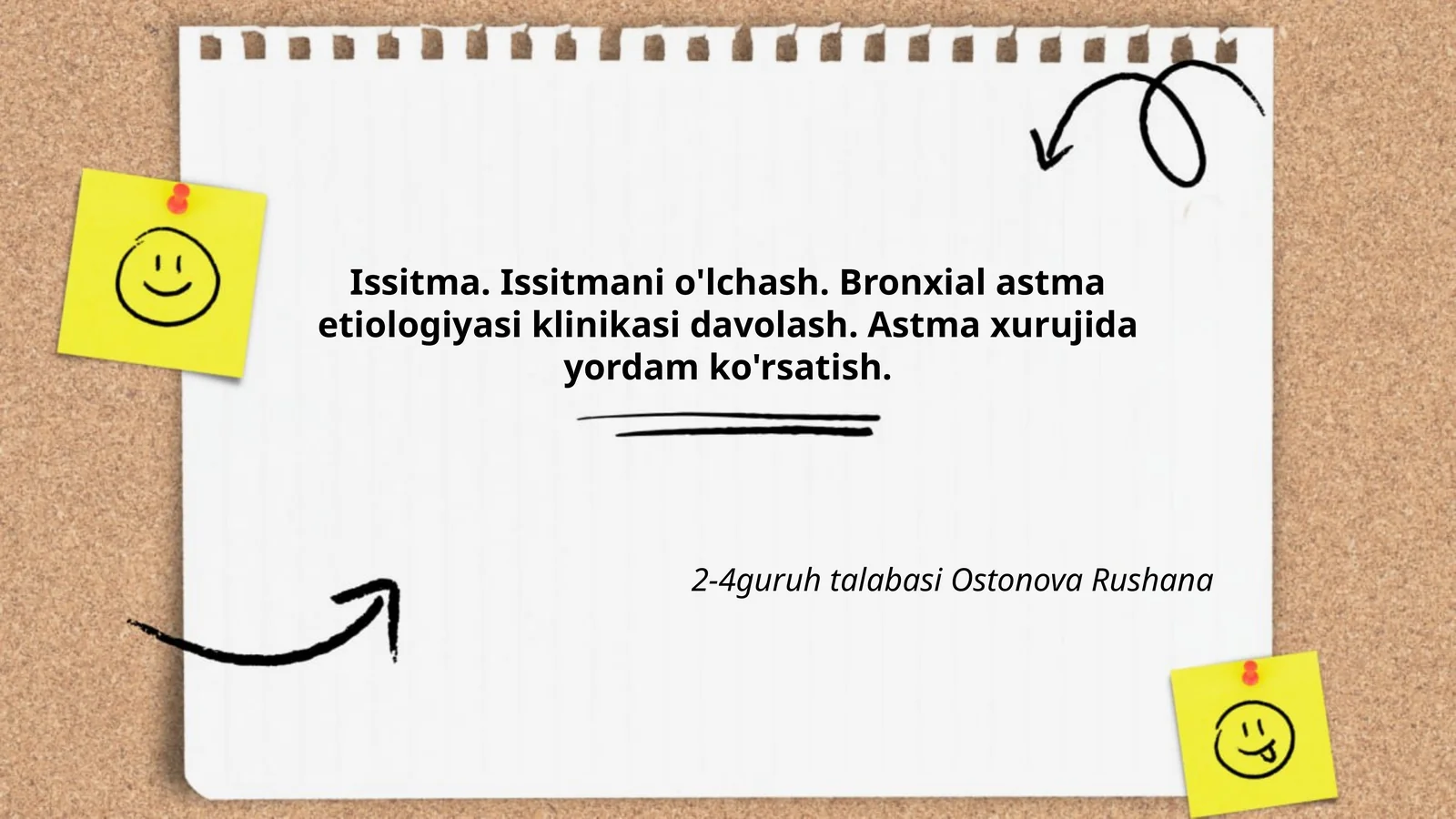 Issitma. Issitmani o'lchash. Bronxial astma etiologiyasi klinikasi davolash. Astma xurujida yordam ko'rsatish.

2-4guruh talabasi Ostonova Rushana